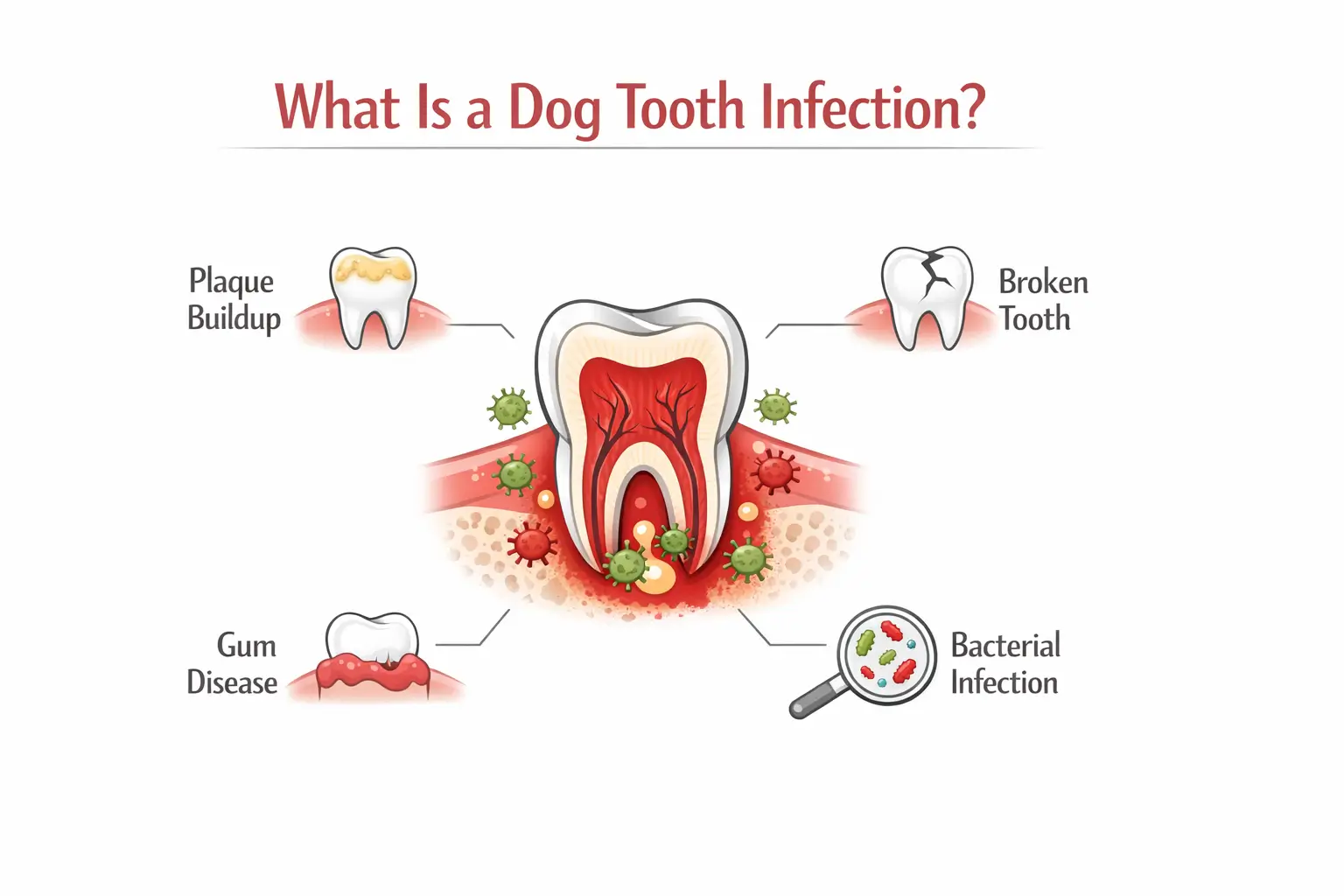 What Is a Dog Tooth Infection?

Plaque Buildup

Broken Tooth

Gum Disease

Bacterial Infection